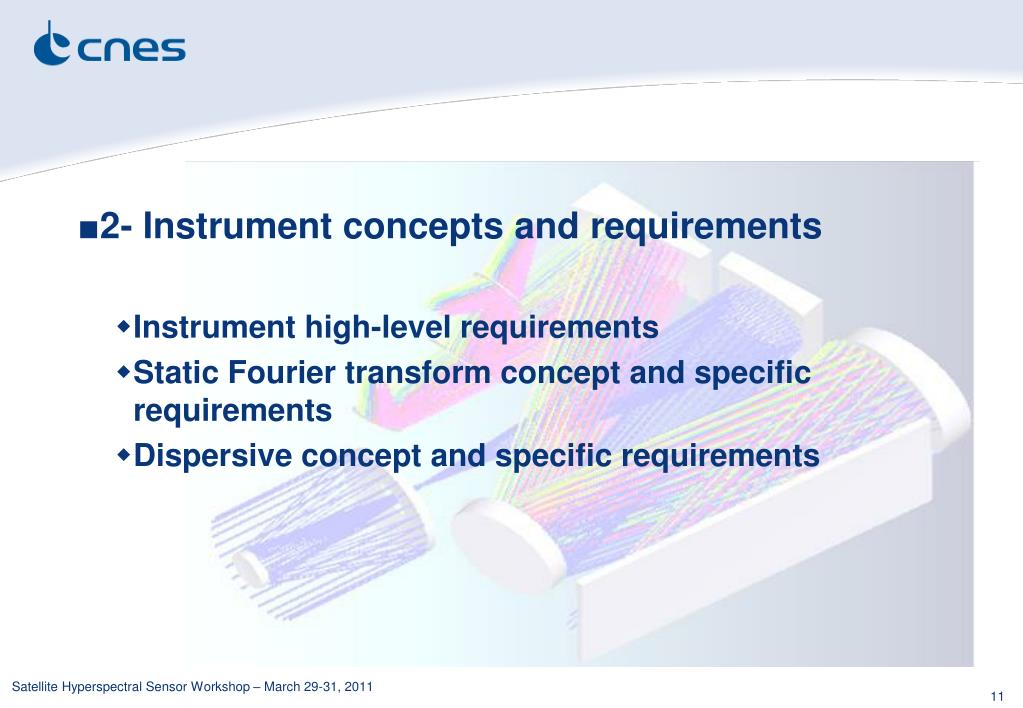 cnes

■2- Instrument concepts and requirements

◆Instrument high-level requirements
◆Static Fourier transform concept and specific requirements
◆Dispersive concept and specific requirements

Satellite Hyperspectral Sensor Workshop – March 29-31, 2011

11